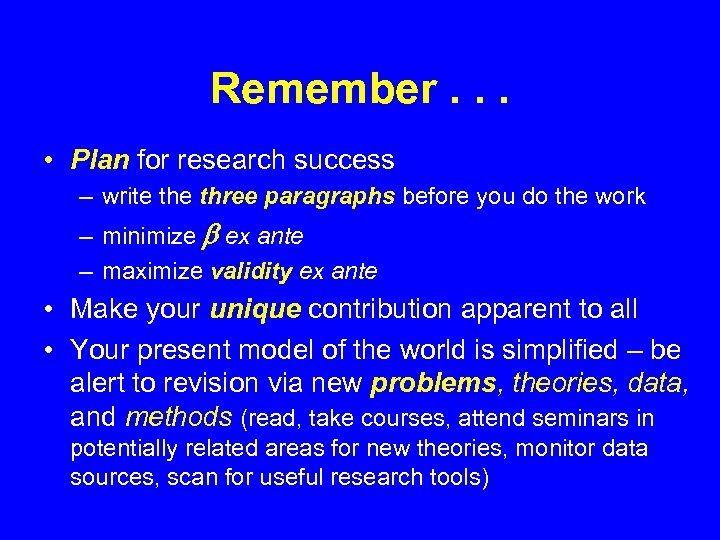 Remember . . .

• Plan for research success
– write the three paragraphs before you do the work
– minimize $\beta$ ex ante
– maximize validity ex ante

• Make your unique contribution apparent to all

• Your present model of the world is simplified – be alert to revision via new problems, theories, data, and methods (read, take courses, attend seminars in potentially related areas for new theories, monitor data sources, scan for useful research tools)